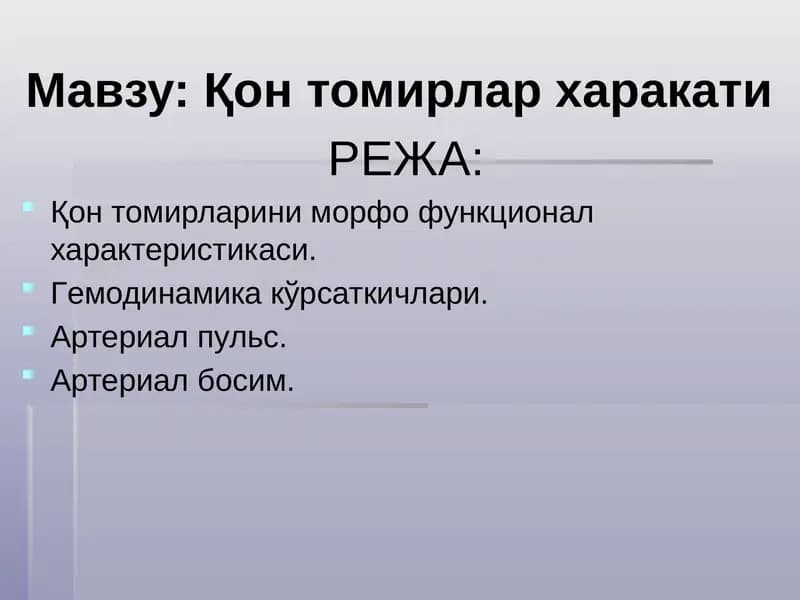 Мавзу: Қон томирлар харакати

РЕЖА:

Қон томирларини морфо функционал характеристикаси.

Гемодинамика кўрсаткичлари.

Артериал пульс.

Артериал босим.